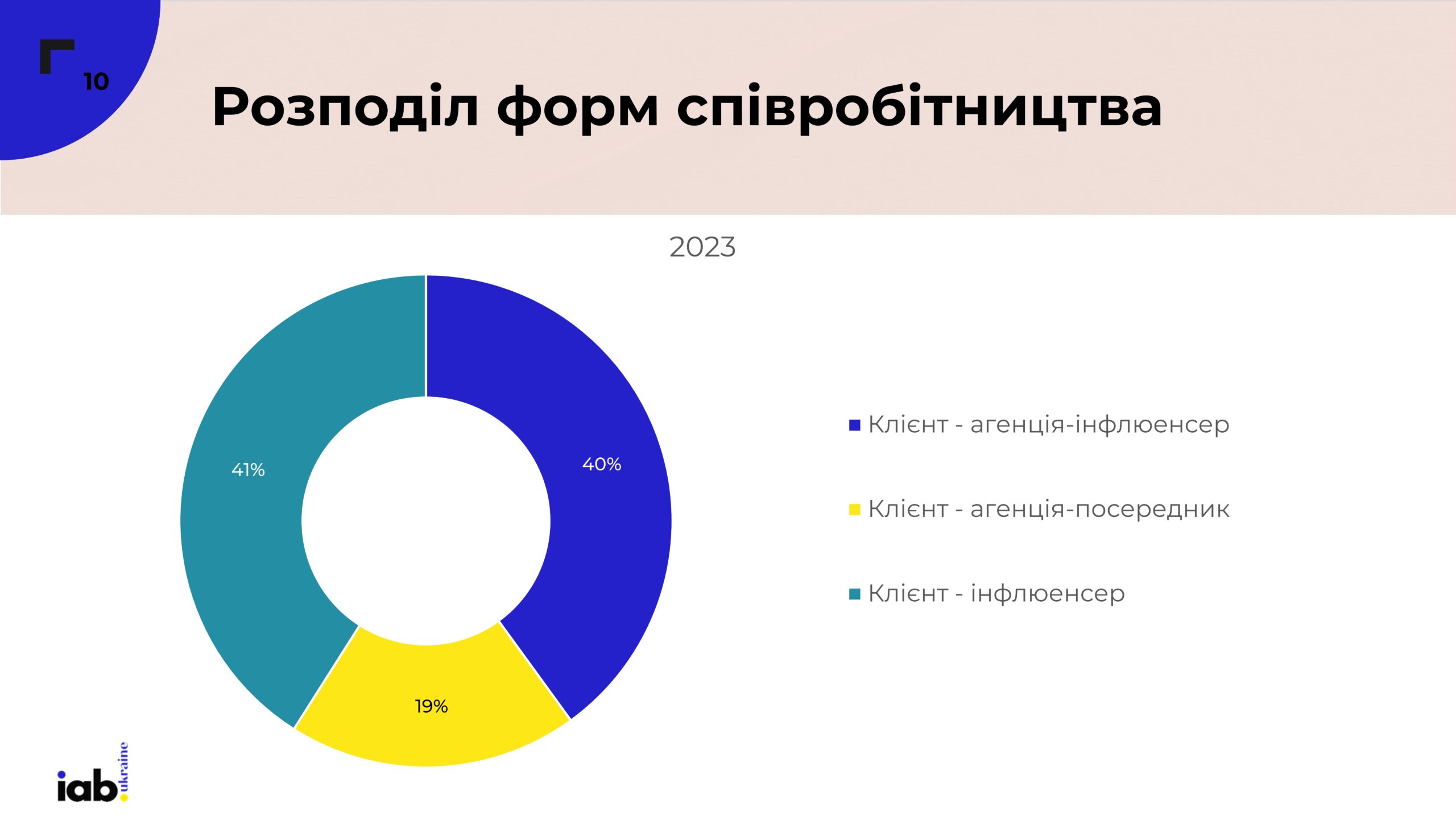 10

Розподіл форм співробітництва

2023

41%

40%

19%

Клієнт - агенція-інфлюенсер

Клієнт - агенція-посередник

Клієнт - інфлюенсер

iab. ukraine